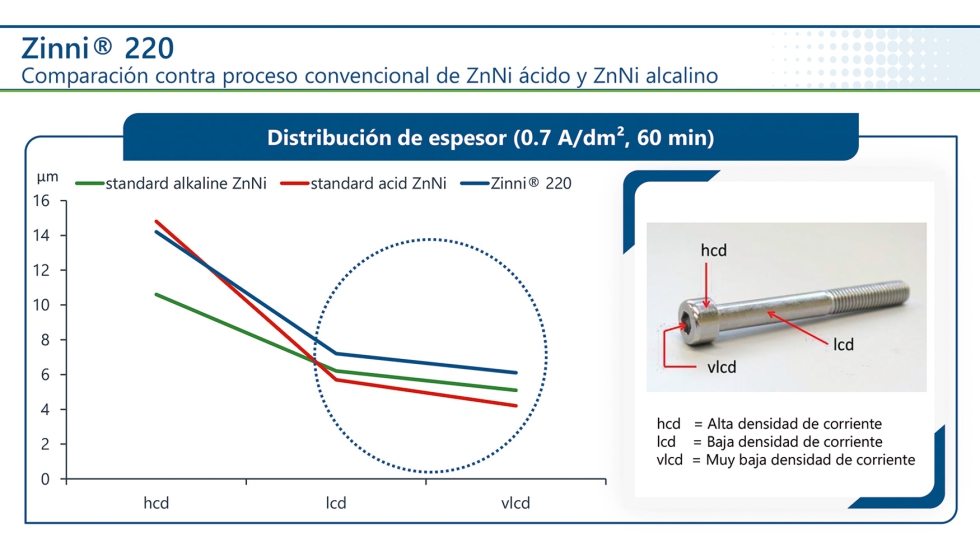 Zinni® 220
Comparación contra proceso convencional de ZnNi ácido y ZnNi alcalino

Distribución de espesor (0.7 A/dm², 60 min)

µm
standard alkaline ZnNi
standard acid ZnNi
Zinni® 220

16
14
12
10
8
6
4
2
0

hcd
lcd
vlcd

hcd
lcd
vlcd

hcd = Alta densidad de corriente
lcd = Baja densidad de corriente
vlcd = Muy baja densidad de corriente